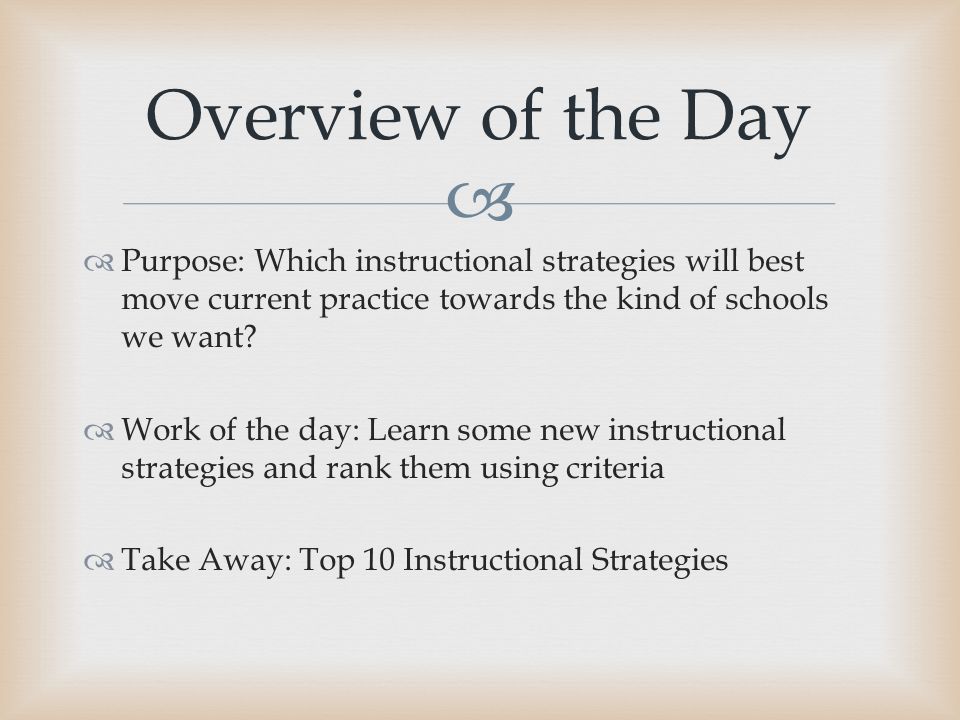 Overview of the Day

Purpose: Which instructional strategies will best move current practice towards the kind of schools we want?

Work of the day: Learn some new instructional strategies and rank them using criteria

Take Away: Top 10 Instructional Strategies